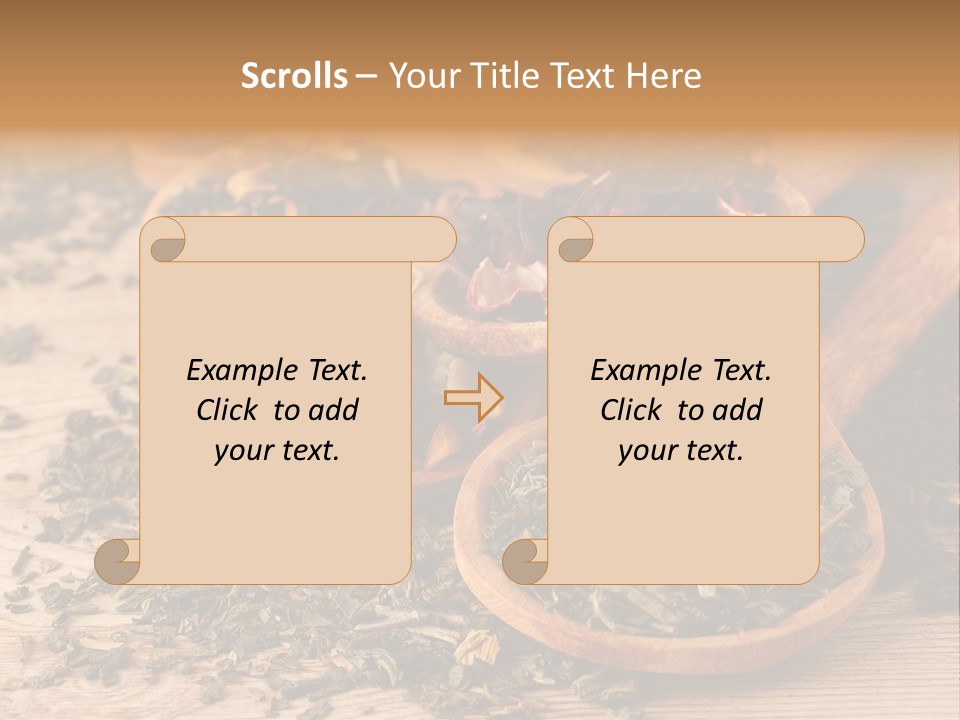 Scrolls – Your Title Text Here

Example Text. Click to add your text.

Example Text. Click to add your text.